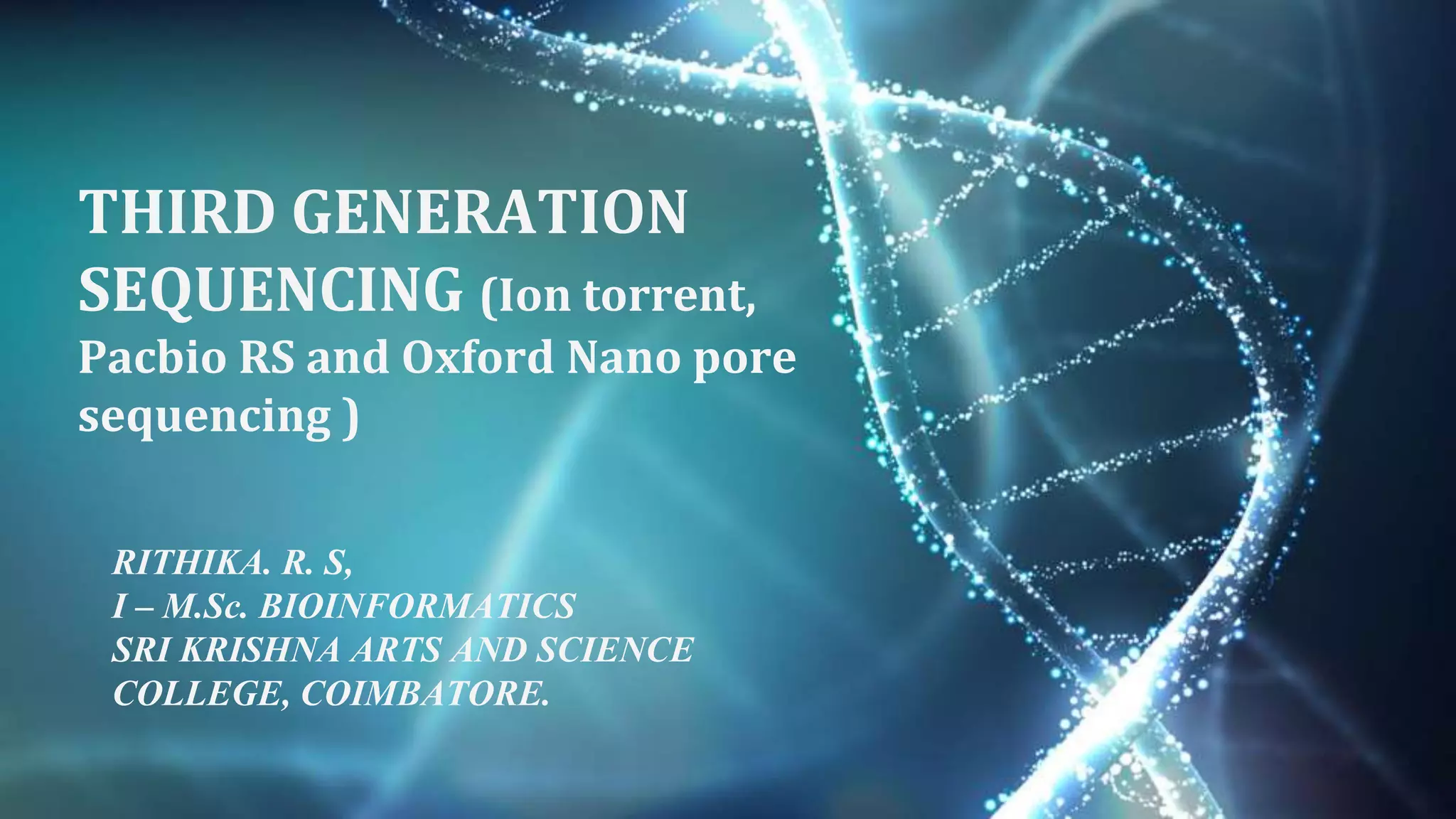 THIRD GENERATION SEQUENCING (Ion torrent, Pacbio RS and Oxford Nano pore sequencing )

RITHIKA. R. S,
I – M.Sc. BIOINFORMATICS
SRI KRISHNA ARTS AND SCIENCE COLLEGE, COIMBATORE.